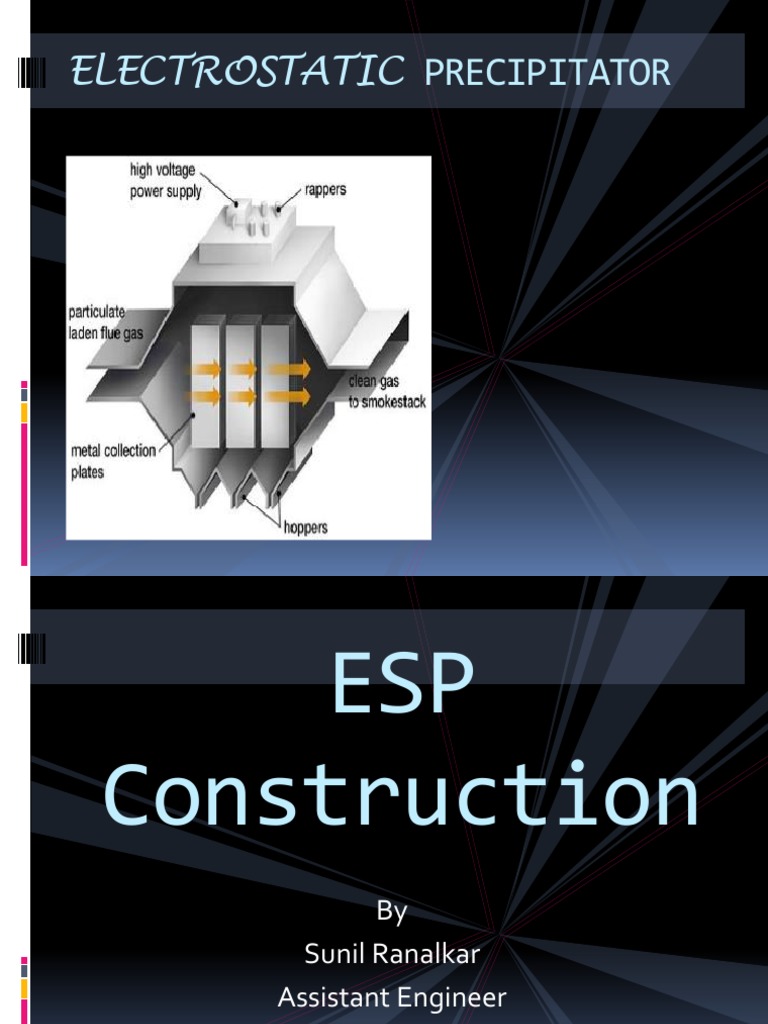 ELECTROSTATIC PRECIPITATOR

high voltage power supply
rappers
particulate laden flue gas
clean gas to smokestack
metal collection plates
hoppers

ESP Construction

By
Sunil Ranalkar
Assistant Engineer